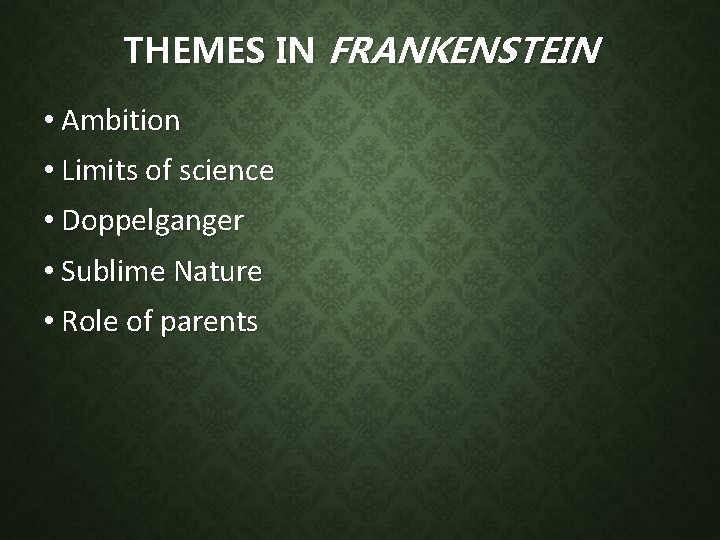 THEMES IN FRANKENSTEIN

• Ambition
• Limits of science
• Doppelganger
• Sublime Nature
• Role of parents